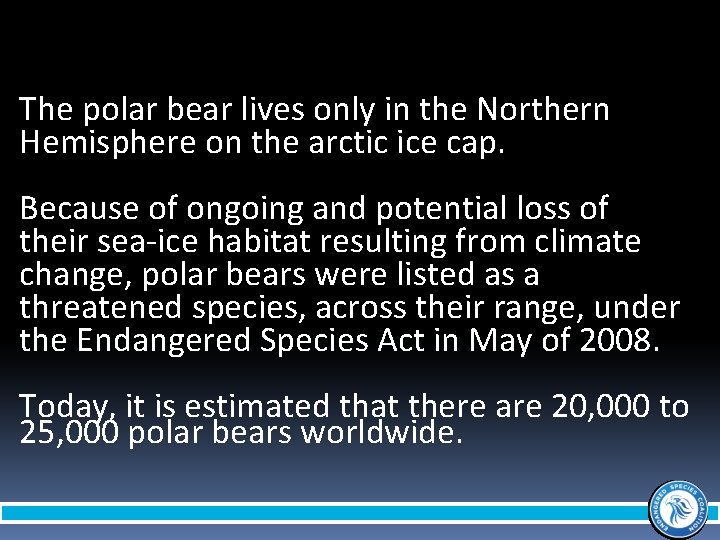 The polar bear lives only in the Northern Hemisphere on the arctic ice cap.

Because of ongoing and potential loss of their sea-ice habitat resulting from climate change, polar bears were listed as a threatened species, across their range, under the Endangered Species Act in May of 2008.

Today, it is estimated that there are 20,000 to 25,000 polar bears worldwide.

ENDANGERED SPECIES COALITION